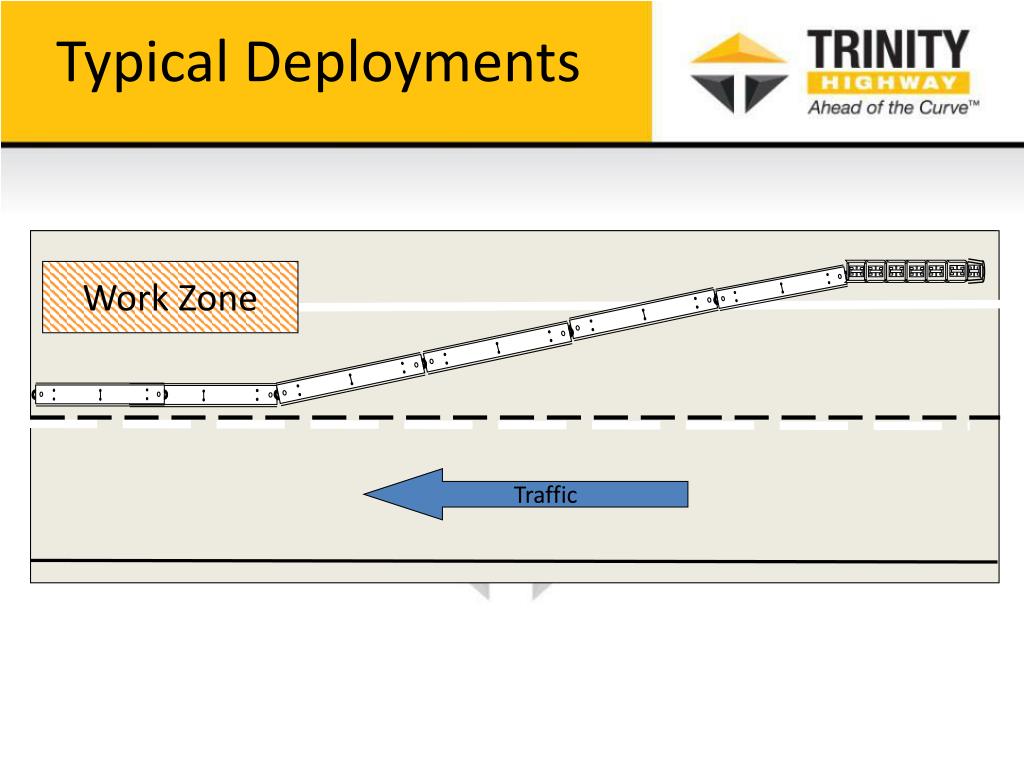 Typical Deployments

TRINITY
HIGHWAY
Ahead of the Curve™

Work Zone

Traffic